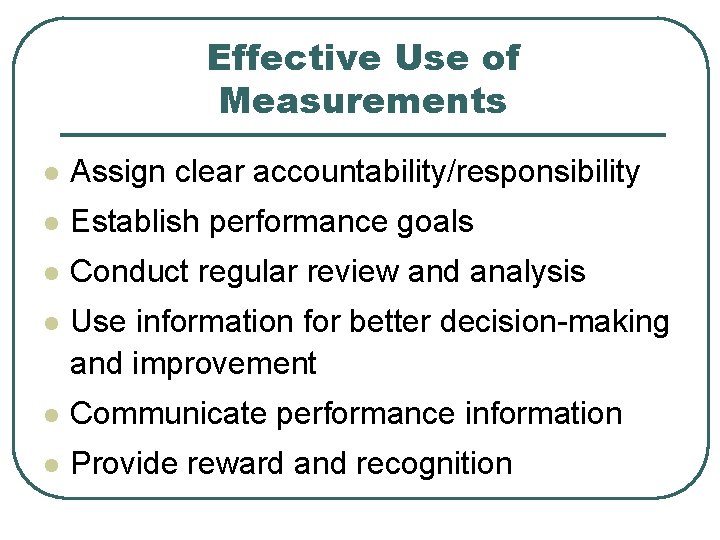 Effective Use of Measurements

- Assign clear accountability/responsibility
- Establish performance goals
- Conduct regular review and analysis
- Use information for better decision-making and improvement
- Communicate performance information
- Provide reward and recognition